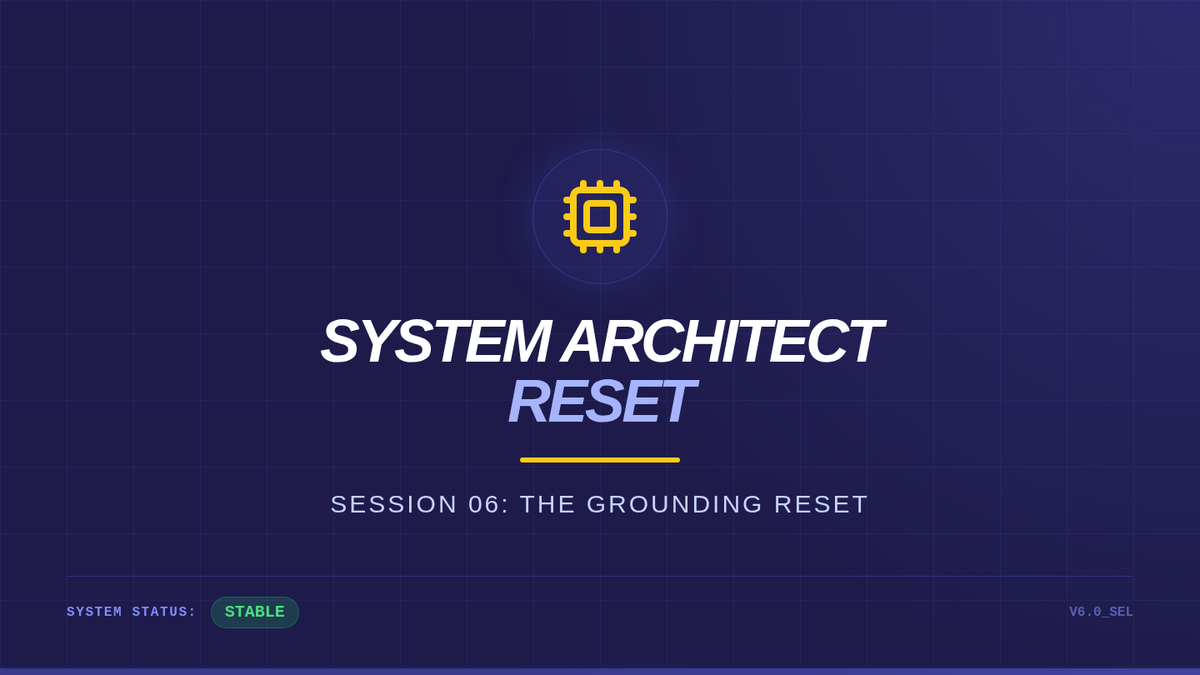 SYSTEM ARCHITECT
RESET

SESSION 06: THE GROUNDING RESET

SYSTEM STATUS: STABLE

V6.0_SEL